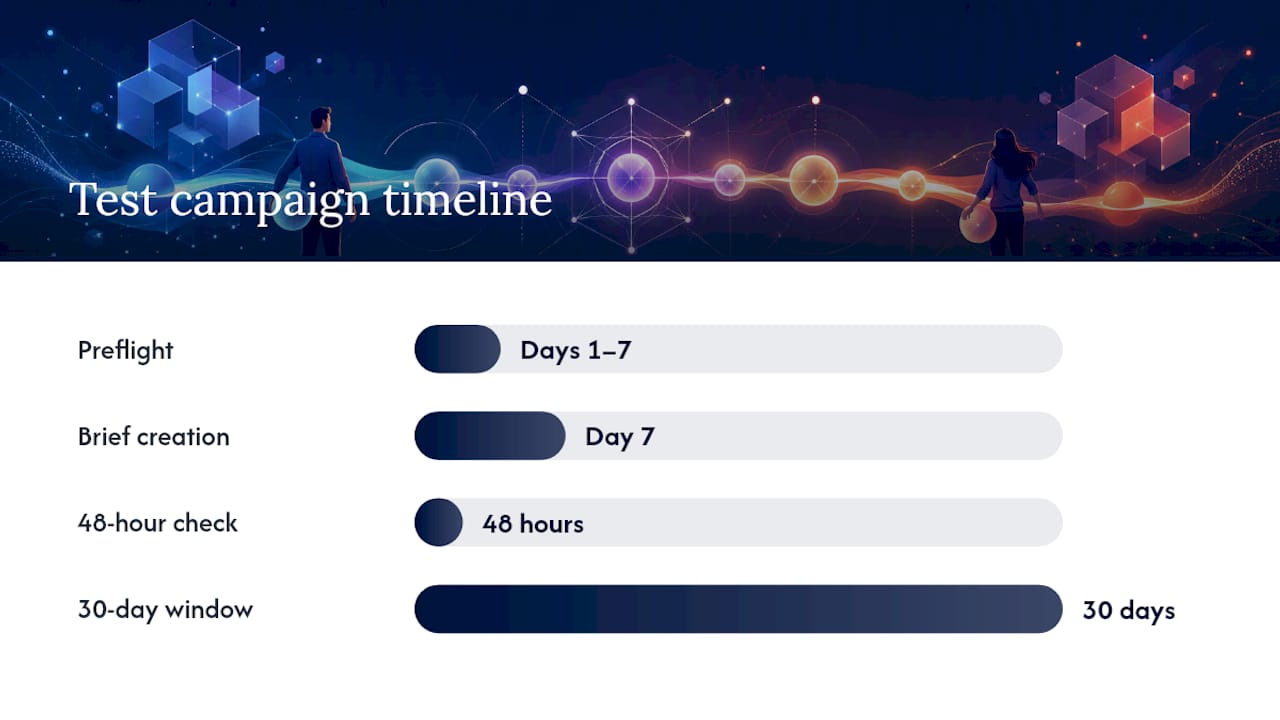 Test campaign timeline

Preflight
Days 1–7

Brief creation
Day 7

48-hour check
48 hours

30-day window
30 days